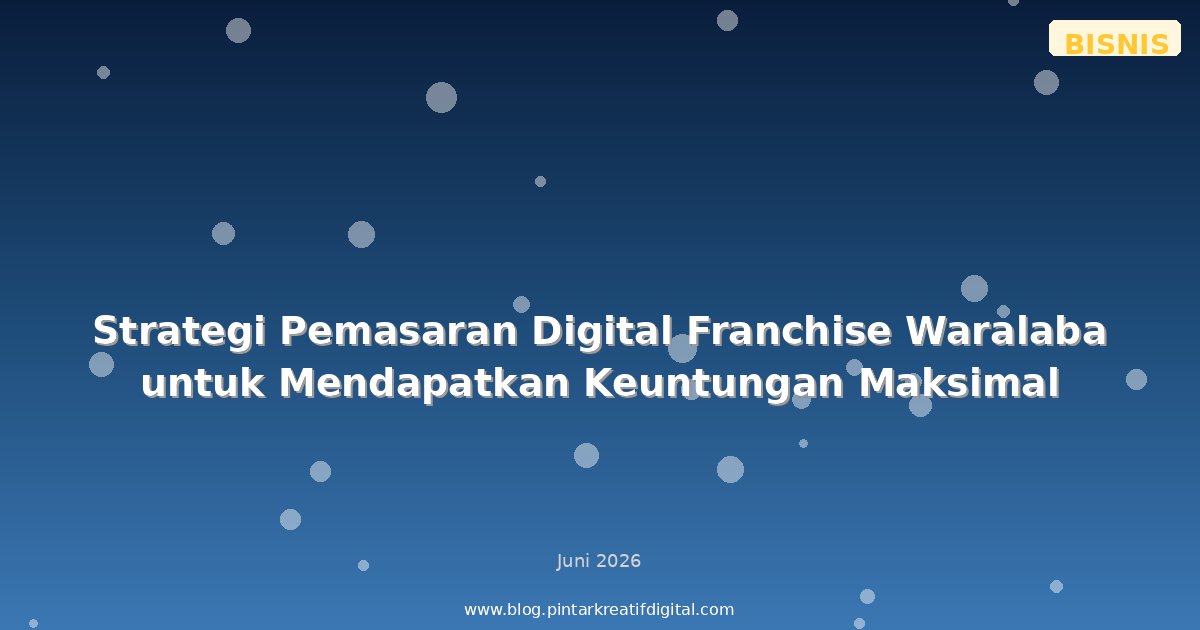 BISNIS

Strategi Pemasaran Digital Franchise Waralaba untuk Mendapatkan Keuntungan Maksimal

Juni 2026

www.blog.pintarkreatifdigital.com